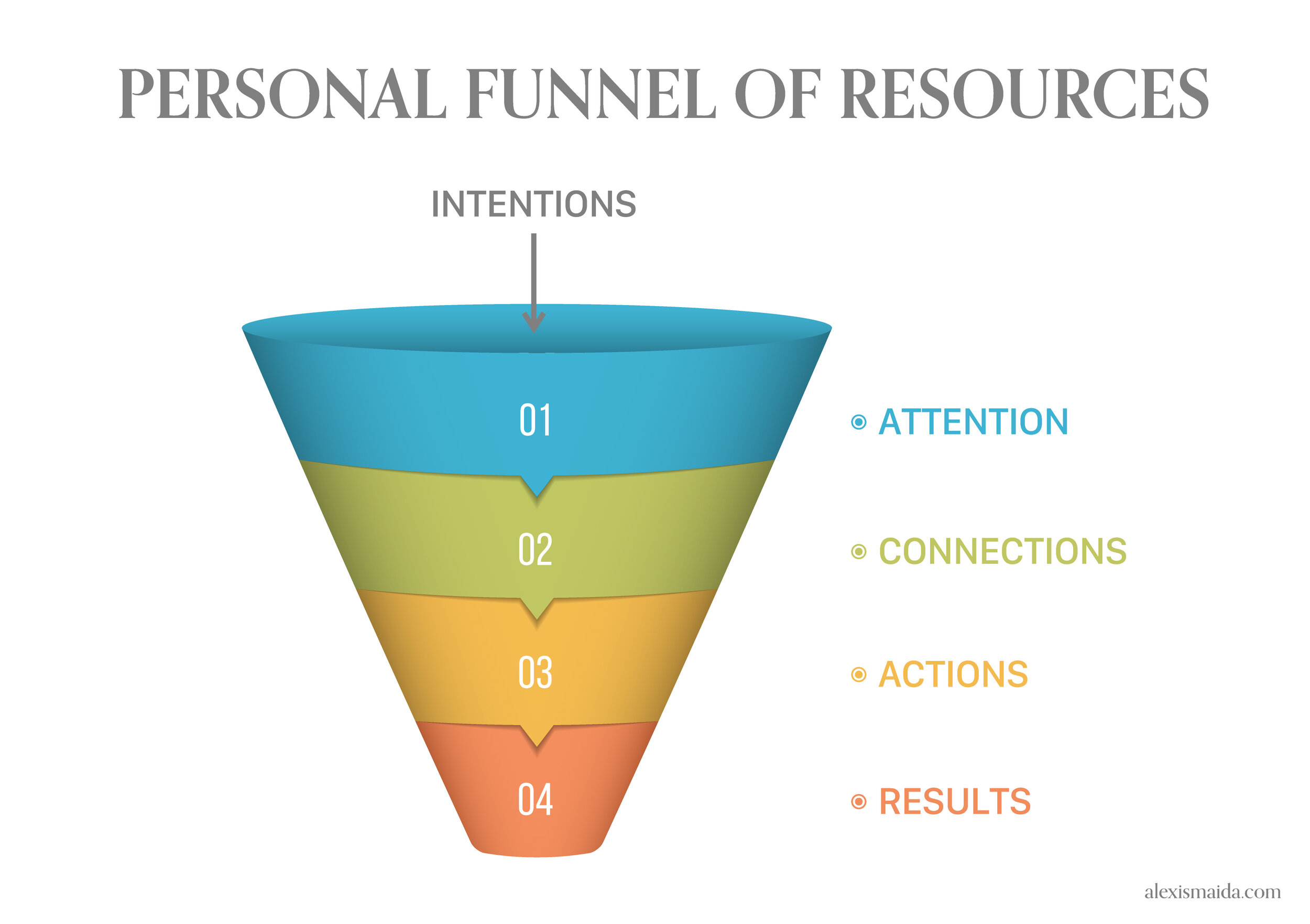 PERSONAL FUNNEL OF RESOURCES

INTENTIONS

01

ATTENTION

02

CONNECTIONS

03

ACTIONS

04

RESULTS

alexismaida.com